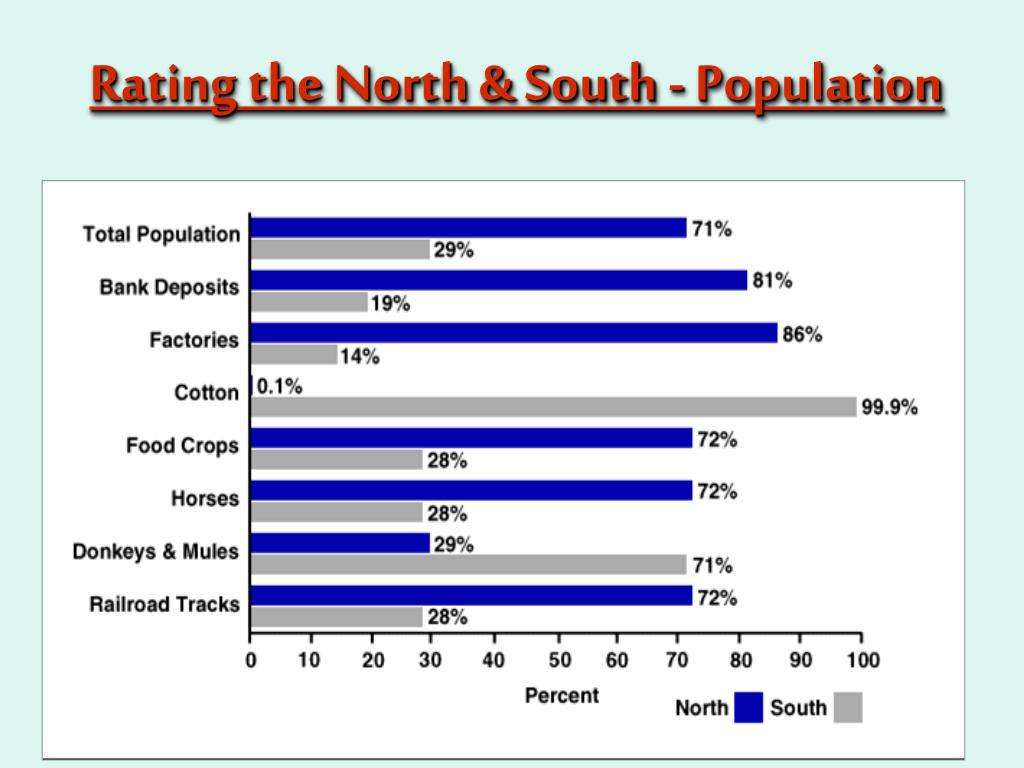 Rating the North & South - Population

Total Population 71% 29%
Bank Deposits 81% 19%
Factories 86% 14%
Cotton 0.1% 99.9%
Food Crops 72% 28%
Horses 72% 28%
Donkeys & Mules 29% 71%
Railroad Tracks 72% 28%

0 10 20 30 40 50 60 70 80 90 100
Percent

North South